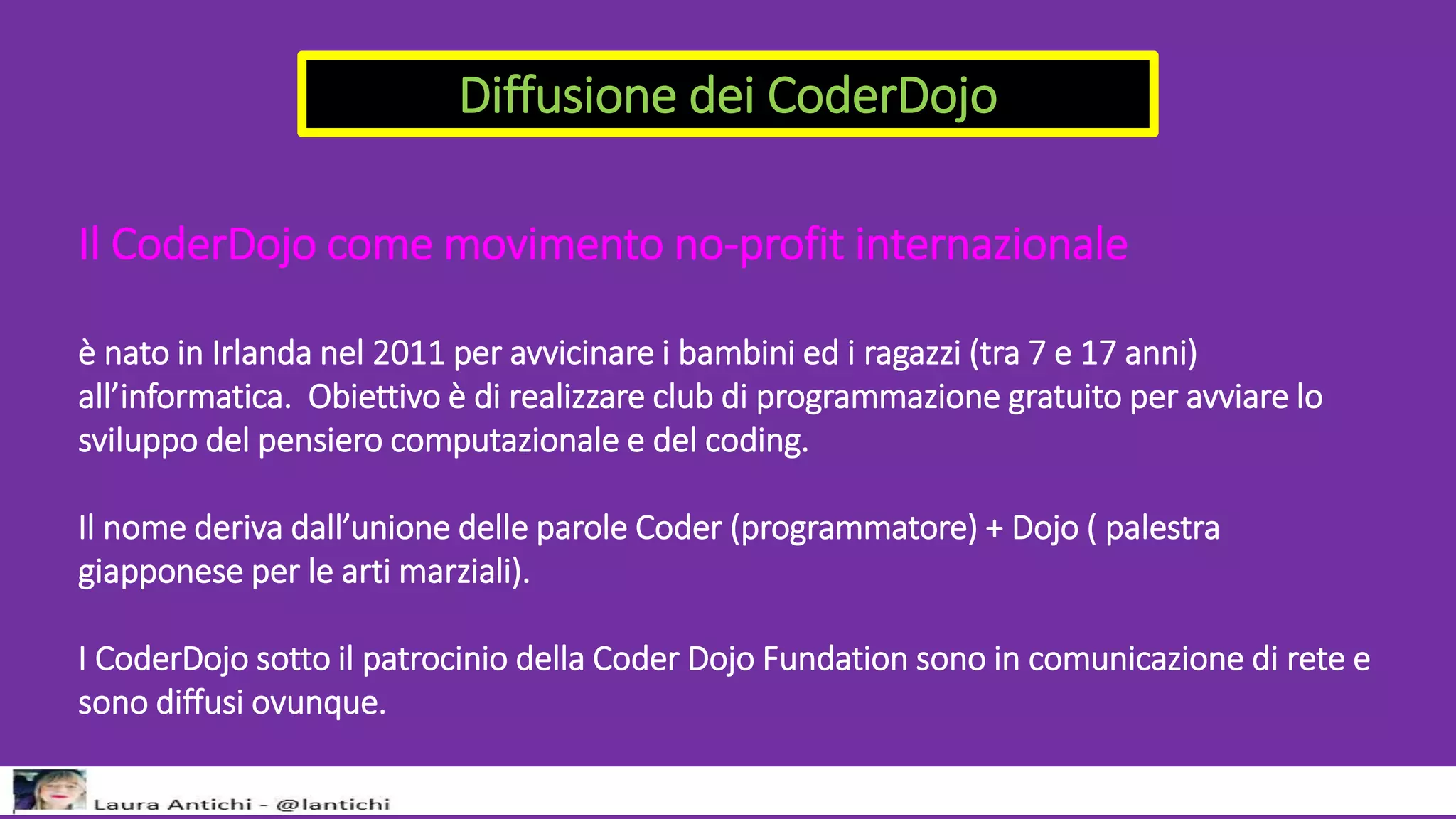 Diffusione dei CoderDojo

Il CoderDojo come movimento no-profit internazionale

è nato in Irlanda nel 2011 per avvicinare i bambini ed i ragazzi (tra 7 e 17 anni) all'informatica.  Obiettivo è di realizzare club di programmazione gratuito per avviare lo sviluppo del pensiero computazionale e del coding.

Il nome deriva dall'unione delle parole Coder (programmatore) + Dojo ( palestra giapponese per le arti marziali).

I CoderDojo sotto il patrocinio della Coder Dojo Fundation sono in comunicazione di rete e sono diffusi ovunque.

Laura Antichi - @lantichi